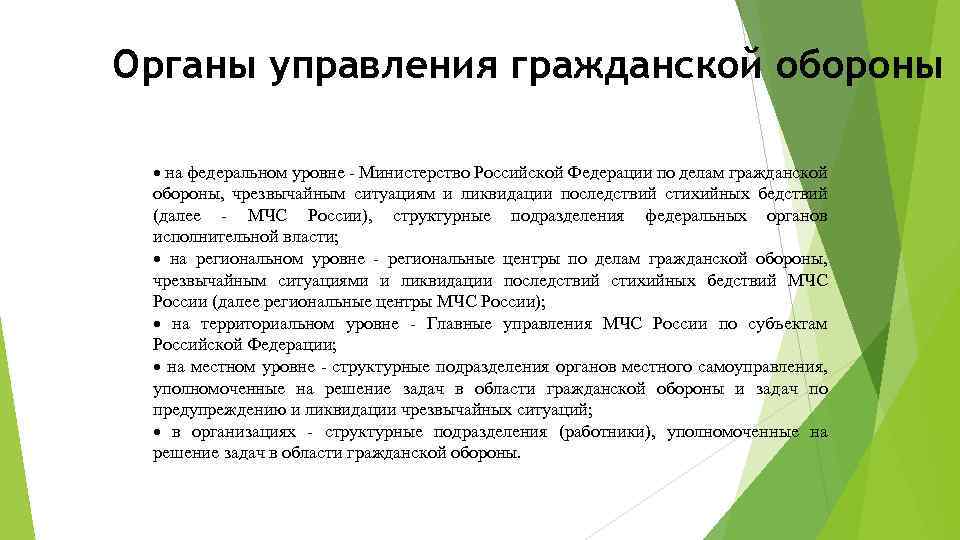 Органы управления гражданской обороны

• на федеральном уровне - Министерство Российской Федерации по делам гражданской обороны, чрезвычайным ситуациям и ликвидации последствий стихийных бедствий (далее - МЧС России), структурные подразделения федеральных органов исполнительной власти;

• на региональном уровне - региональные центры по делам гражданской обороны, чрезвычайным ситуациями и ликвидации последствий стихийных бедствий МЧС России (далее региональные центры МЧС России);

• на территориальном уровне - Главные управления МЧС России по субъектам Российской Федерации;

• на местном уровне - структурные подразделения органов местного самоуправления, уполномоченные на решение задач в области гражданской обороны и задач по предупреждению и ликвидации чрезвычайных ситуаций;

• в организациях - структурные подразделения (работники), уполномоченные на решение задач в области гражданской обороны.